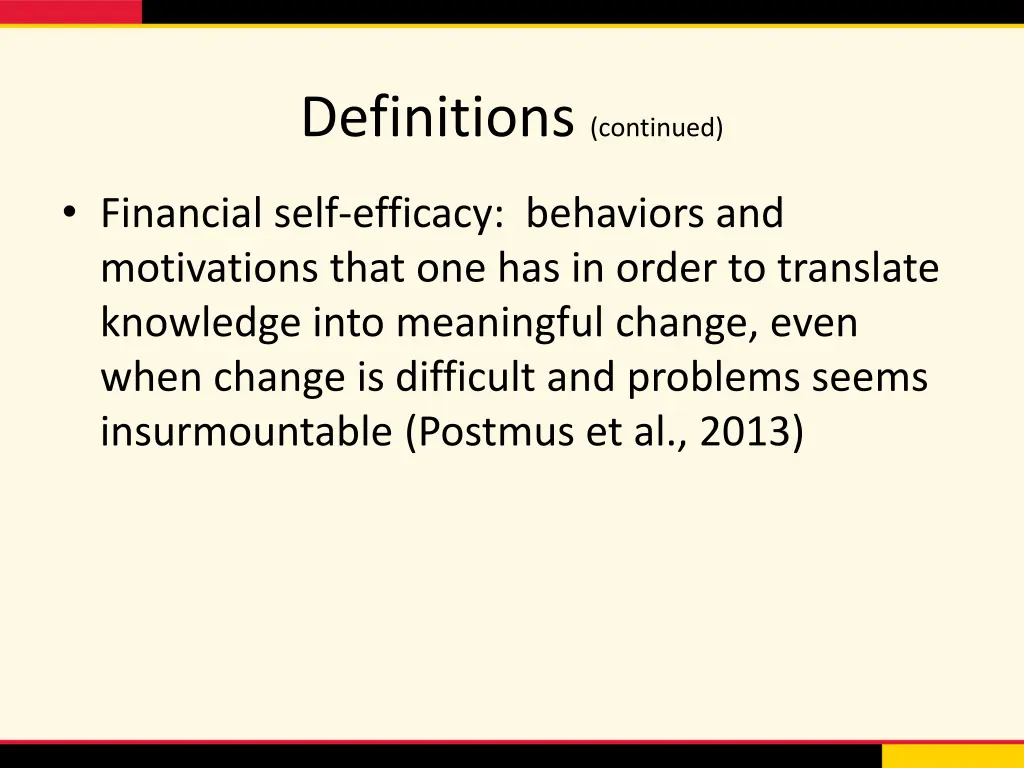 Definitions (continued)

• Financial self-efficacy:  behaviors and motivations that one has in order to translate knowledge into meaningful change, even when change is difficult and problems seems insurmountable (Postmus et al., 2013)